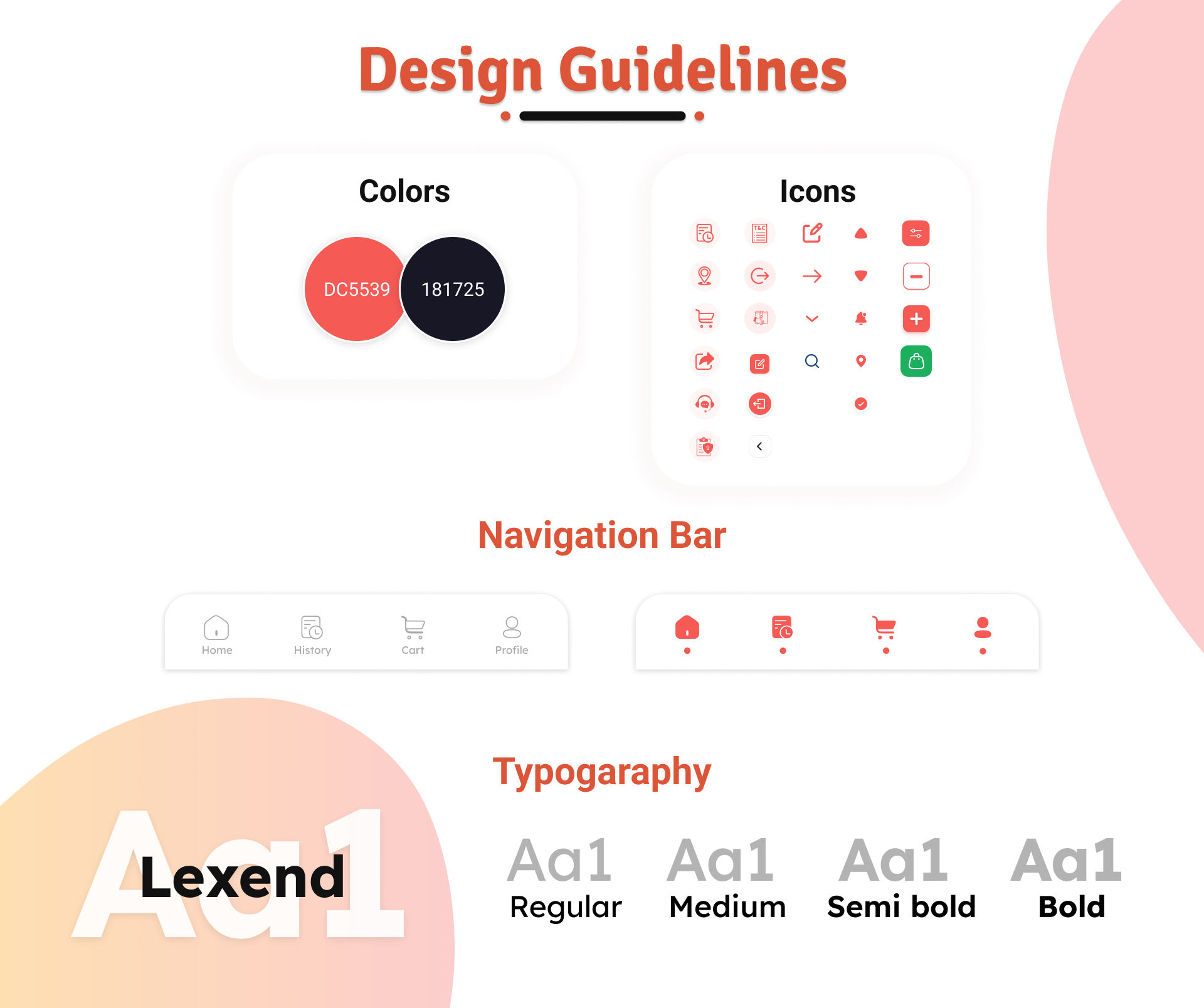 Design Guidelines

Colors

DC5539

181725

Icons

T&C

Navigation Bar

Home

History

Cart

Profile

Typogaraphy

Aa1

Lexend

Aa1
Regular

Aa1
Medium

Aa1
Semi bold

Aa1
Bold